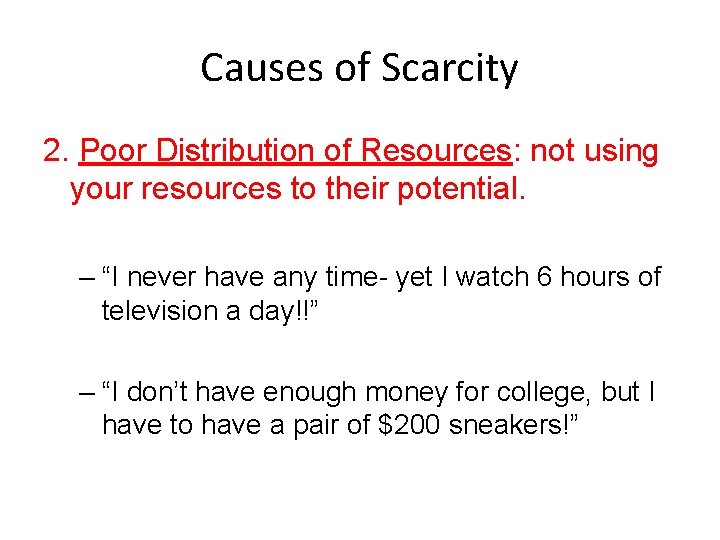 Causes of Scarcity

2. Poor Distribution of Resources: not using your resources to their potential.

– “I never have any time- yet I watch 6 hours of television a day!!”

– “I don’t have enough money for college, but I have to have a pair of \$200 sneakers!”